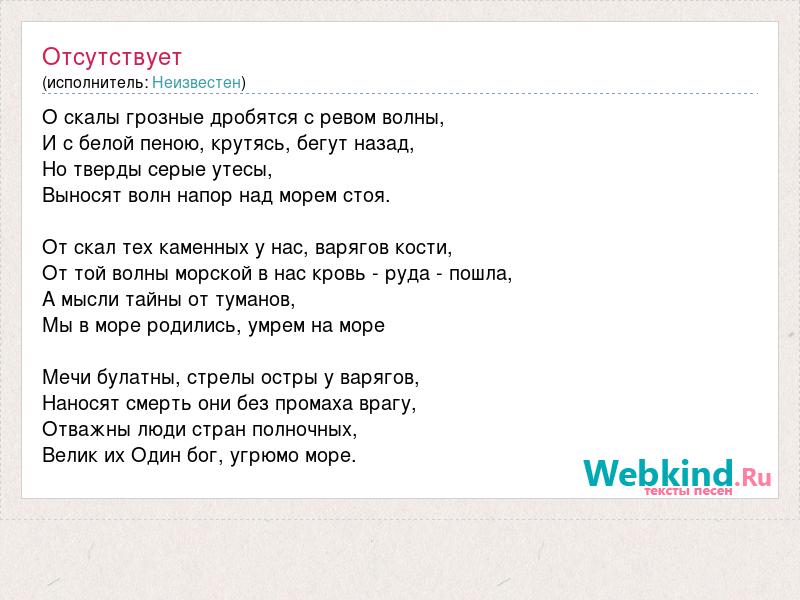 Отсутствует
(исполнитель: Неизвестен)

О скалы грозные дробятся с ревом волны,
И с белой пеною, крутясь, бегут назад,
Но тверды серые утесы,
Выносят волн напор над морем стоя.

От скал тех каменных у нас, варягов кости,
От той волны морской в нас кровь - руда - пошла,
А мысли тайны от туманов,
Мы в море родились, умрем на море

Мечи булатны, стрелы остры у варягов,
Наносят смерть они без промаха врагу,
Отважны люди стран полночных,
Велик их Один бог, угрюмо море.

Webkind.Ru
тексты песен